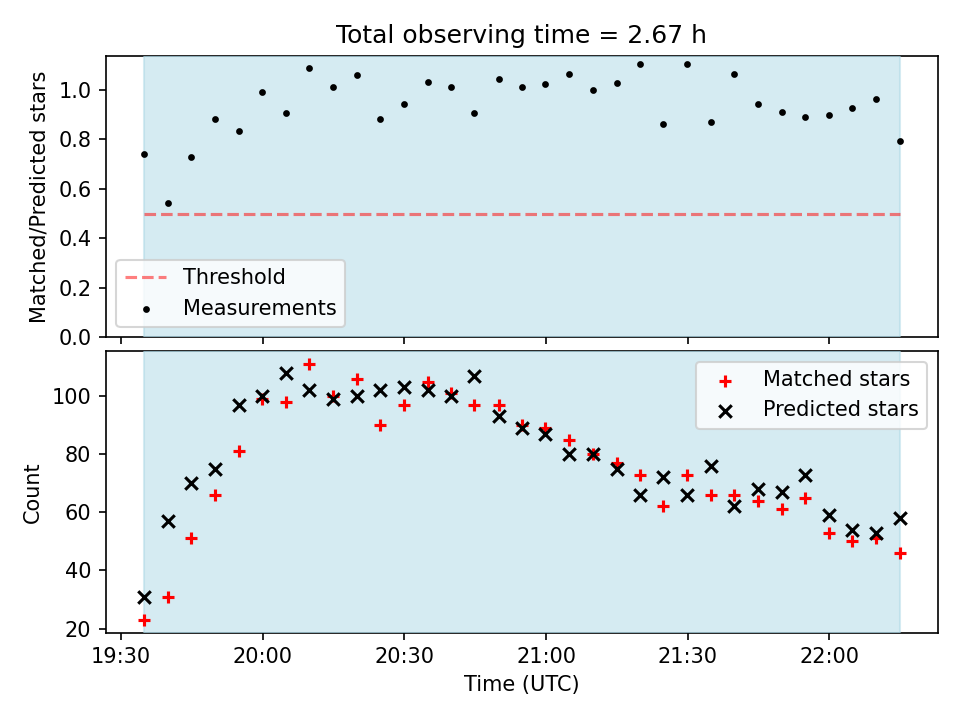 Total observing time = 2.67 h

Matched/Predicted stars

1.0
0.8
0.6
0.4
0.2
0.0

Threshold
Measurements

Count

100
80
60
40
20

Matched stars
Predicted stars

19:30
20:00
20:30
21:00
21:30
22:00

Time (UTC)